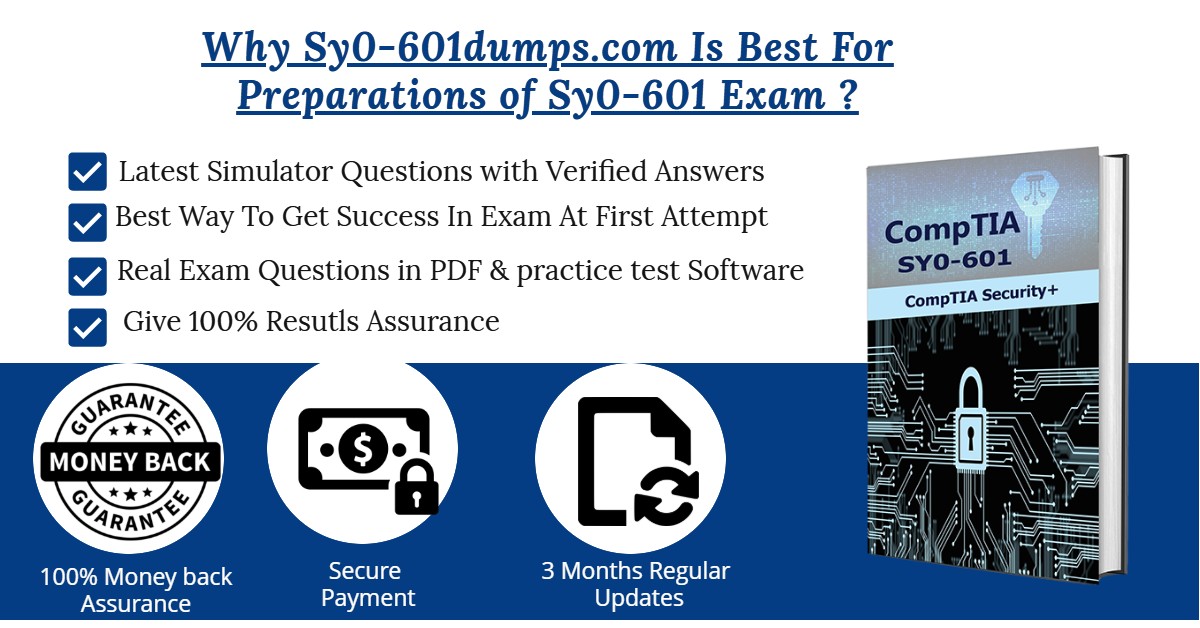 Why Sy0-601dumps.com Is Best For Preparations of Sy0-601 Exam ?

Latest Simulator Questions with Verified Answers

Best Way To Get Success In Exam At First Attempt

Real Exam Questions in PDF & practice test Software

Give 100% Resutls Assurance

CompTIA
SY0-601
CompTIA Security+

GUARANTEE
MONEY BACK
GUARANTEE

100% Money back Assurance

$

Secure Payment

3 Months Regular Updates